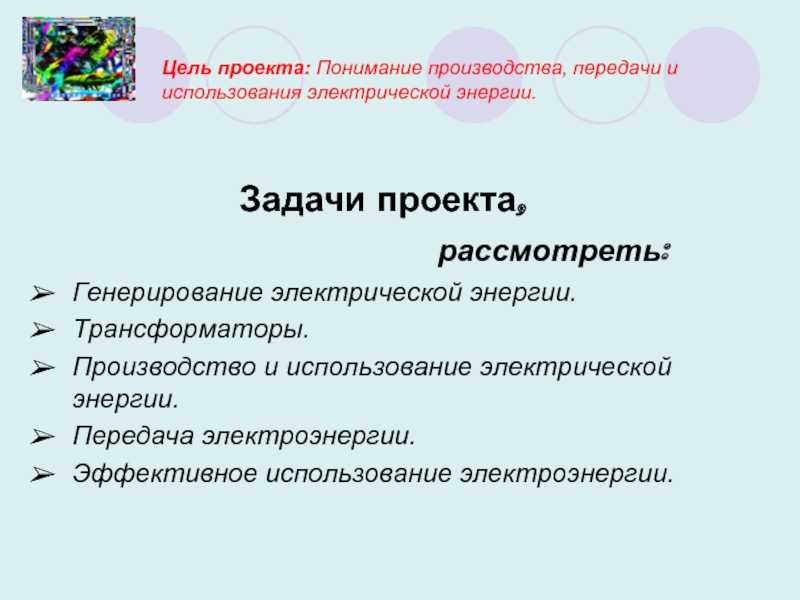 Цель проекта: Понимание производства, передачи и использования электрической энергии.

Задачи проекта,

рассмотреть:

➢ Генерирование электрической энергии.
➢ Трансформаторы.
➢ Производство и использование электрической энергии.
➢ Передача электроэнергии.
➢ Эффективное использование электроэнергии.